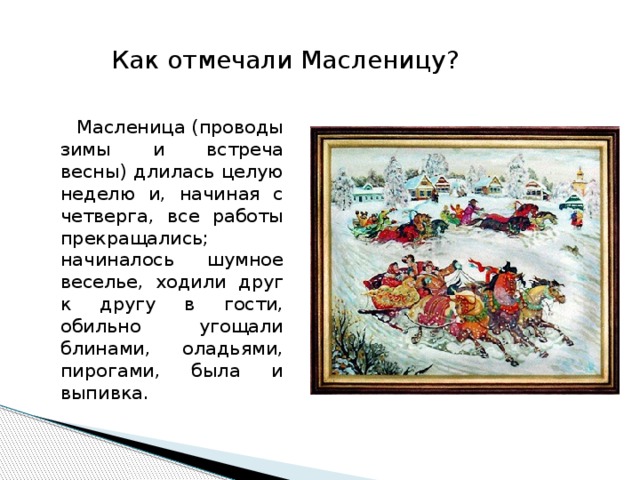 Как отмечали Масленицу?

Масленица (проводы зимы и встреча весны) длилась целую неделю и, начиная с четверга, все работы прекращались; начиналось шумное веселье, ходили друг к другу в гости, обильно угощали блинами, оладьями, пирогами, была и выпивка.